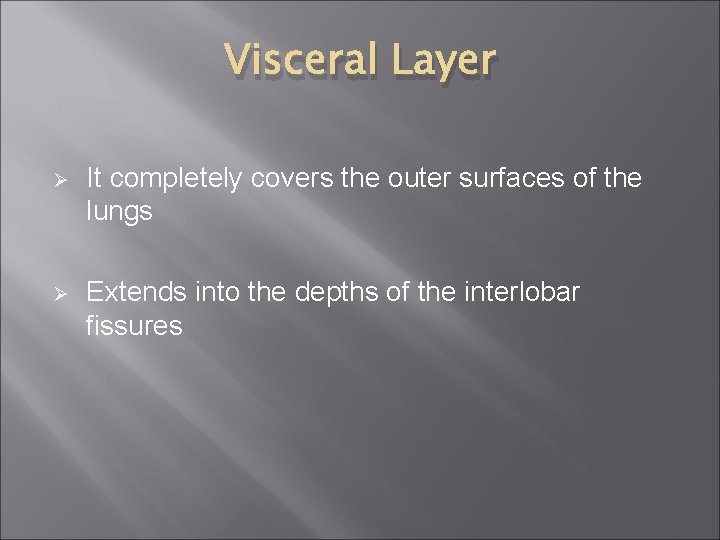 Visceral Layer

➢ It completely covers the outer surfaces of the lungs

➢ Extends into the depths of the interlobar fissures